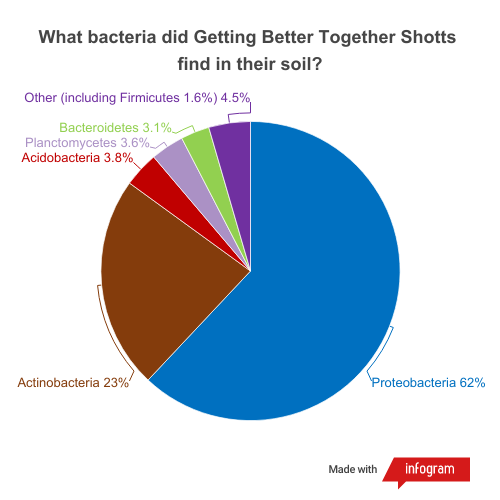 What bacteria did Getting Better Together Shotts find in their soil?

Other (including Firmicutes 1.6%) 4.5%
Bacteroidetes 3.1%
Planctomycetes 3.6%
Acidobacteria 3.8%
Actinobacteria 23%
Proteobacteria 62%

Made with infogram